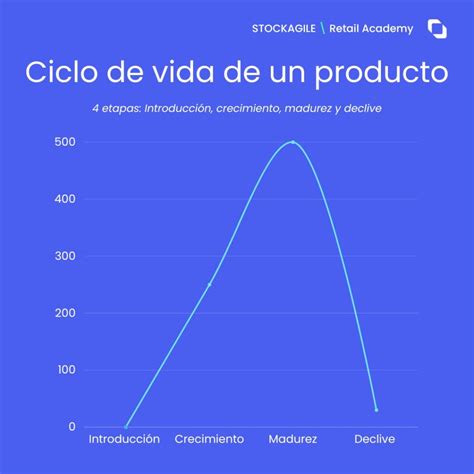 STOCKAGILE \ Retail Academy

Ciclo de vida de un producto

4 etapas: Introducción, crecimiento, madurez y declive

500
400
300
200
100
0

Introducción Crecimiento Madurez Declive